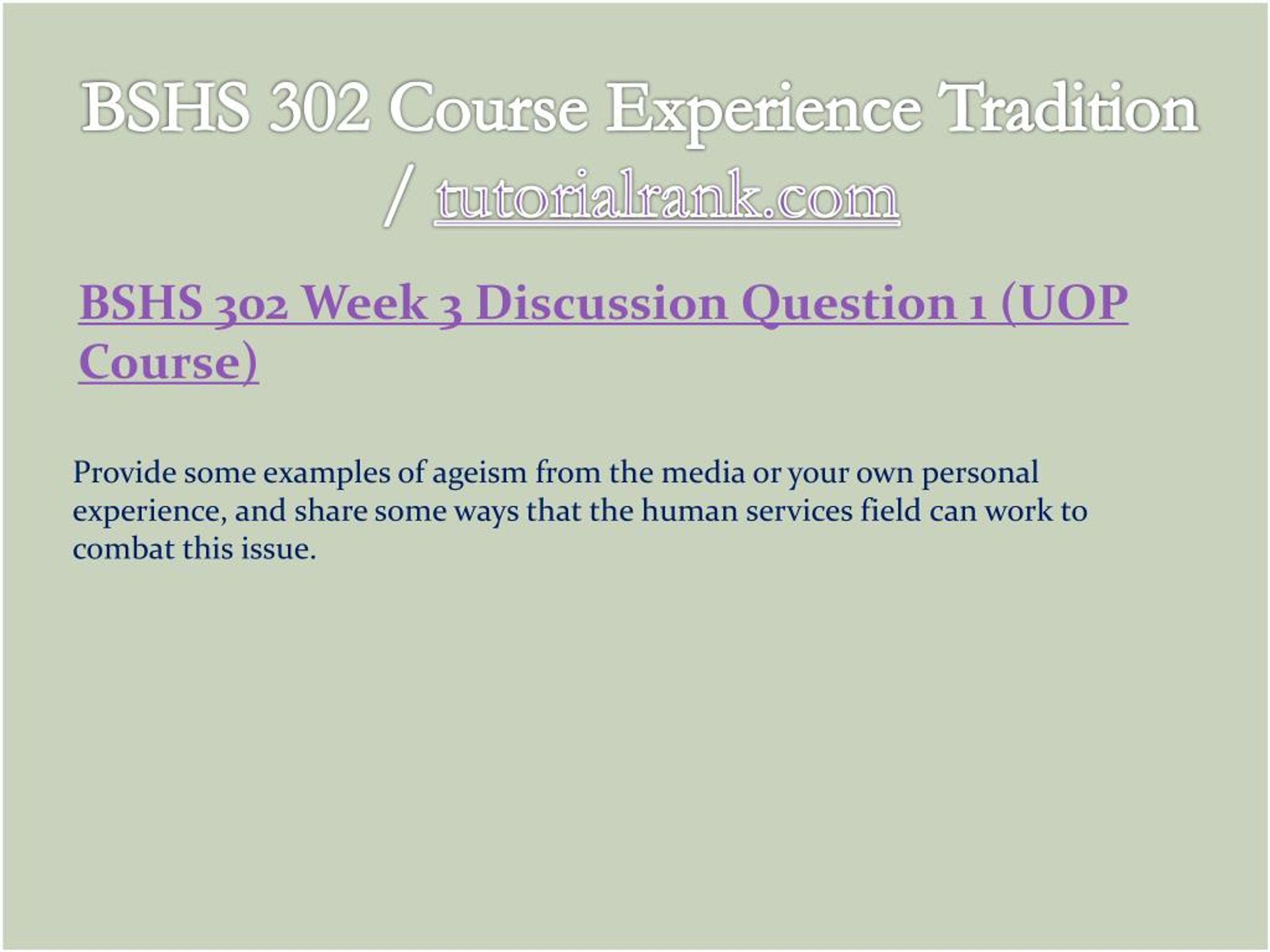 BSHS 302 Course Experience Tradition / tutorialrank.com

BSHS 302 Week 3 Discussion Question 1 (UOP Course)

Provide some examples of ageism from the media or your own personal experience, and share some ways that the human services field can work to combat this issue.